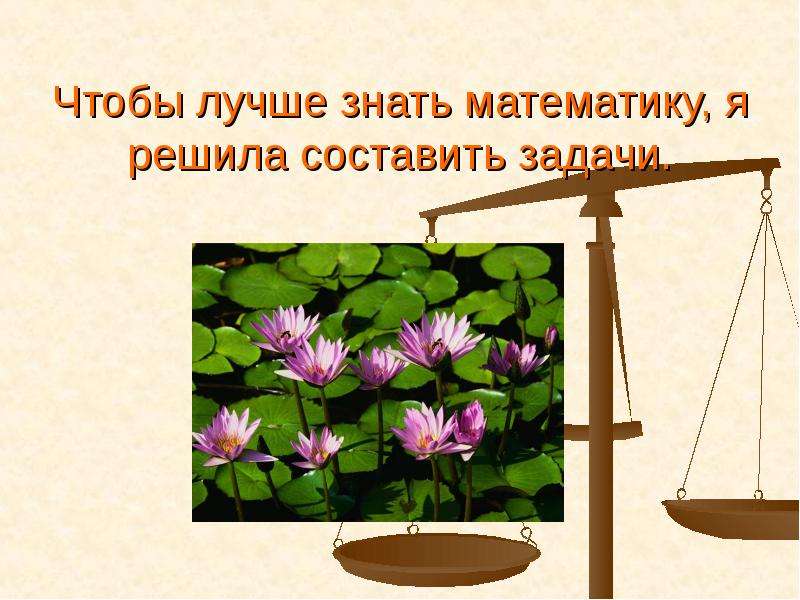 Чтобы лучше знать математику, я решила составить задачи.